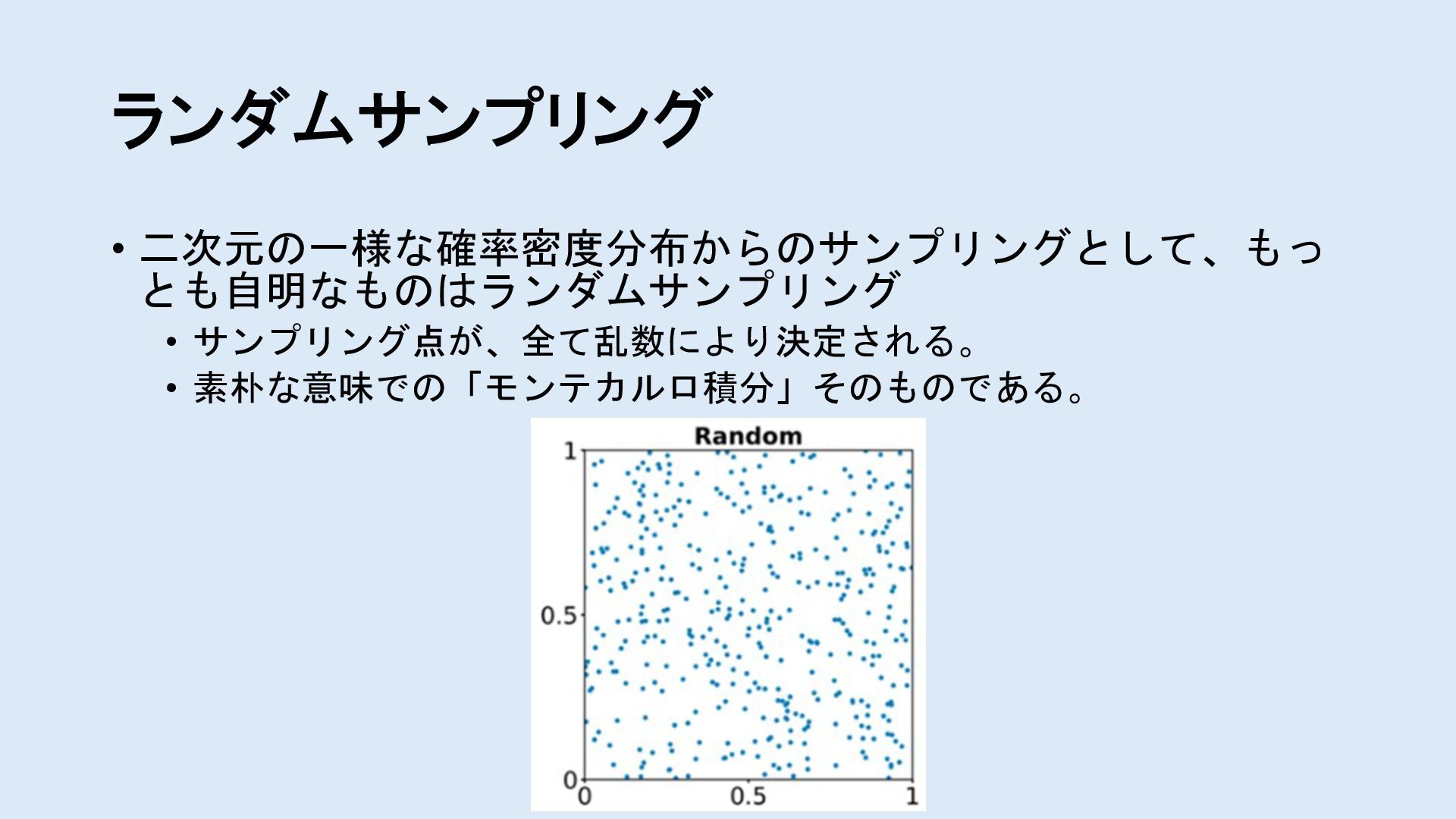 ランダムサンプリング

• 二次元の一様な確率密度分布からのサンプリングとして、もっとも自明なものはランダムサンプリング
  • サンプリング点が、全て乱数により決定される。
  • 素朴な意味での「モンテカルロ積分」そのものである。

Random

1
0.5
0
0
0.5
1